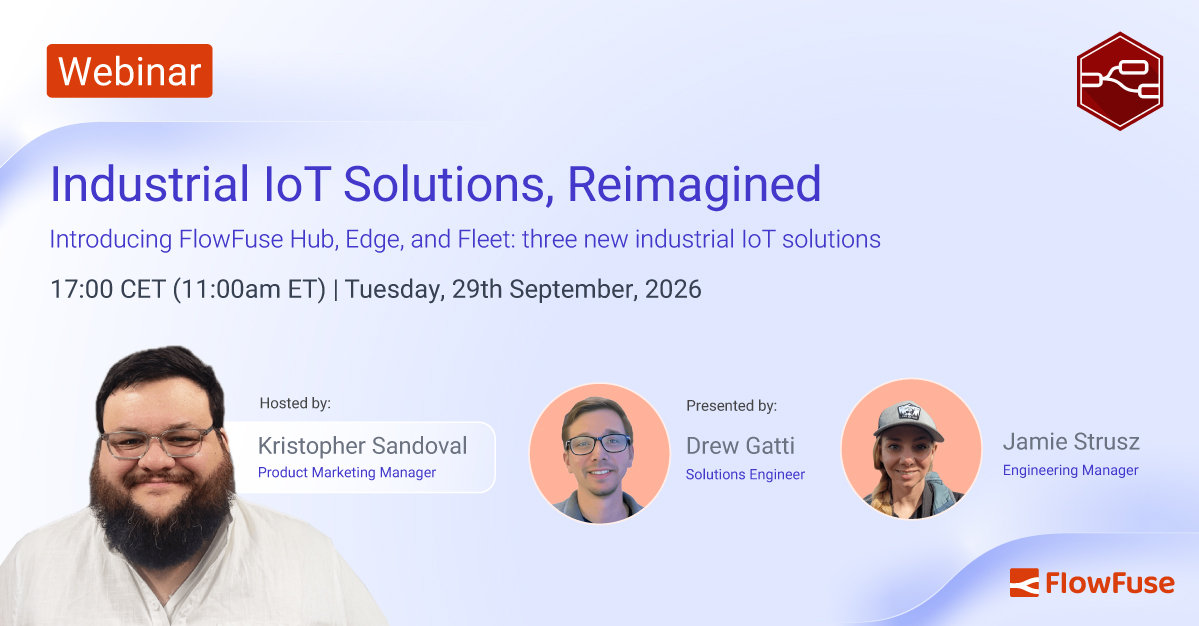 Webinar

Industrial IoT Solutions, Reimagined

Introducing FlowFuse Hub, Edge, and Fleet: three new industrial IoT solutions

17:00 CET (11:00am ET) | Tuesday, 29th September, 2026

Hosted by:

Kristopher Sandoval
Product Marketing Manager

Presented by:

Drew Gatti
Solutions Engineer

Jamie Strusz
Engineering Manager

FlowFuse